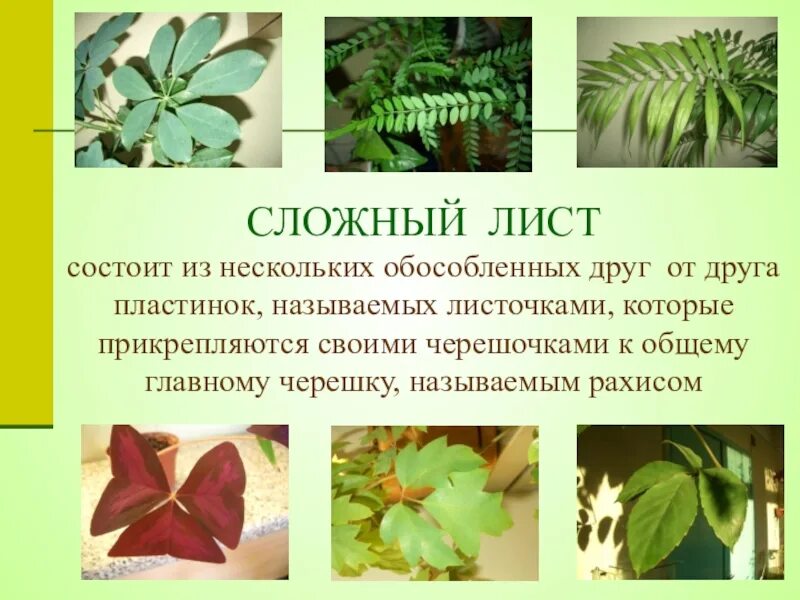 СЛОЖНЫЙ ЛИСТ

состоит из нескольких обособленных друг от друга пластинок, называемых листочками, которые прикрепляются своими черешочками к общему главному черешку, называемым рахисом